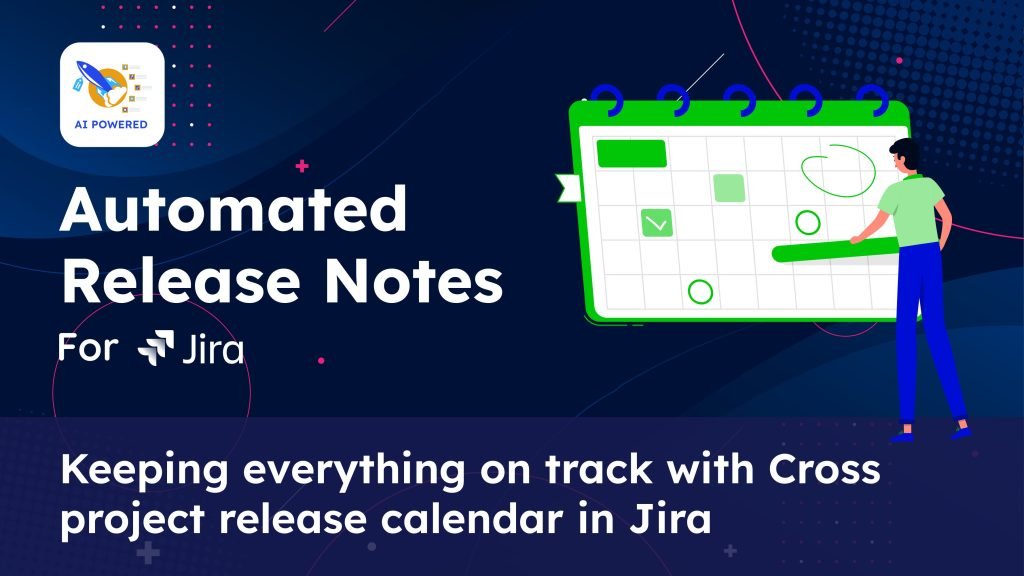 AI POWERED

Automated Release Notes

For Jira

Keeping everything on track with Cross project release calendar in Jira